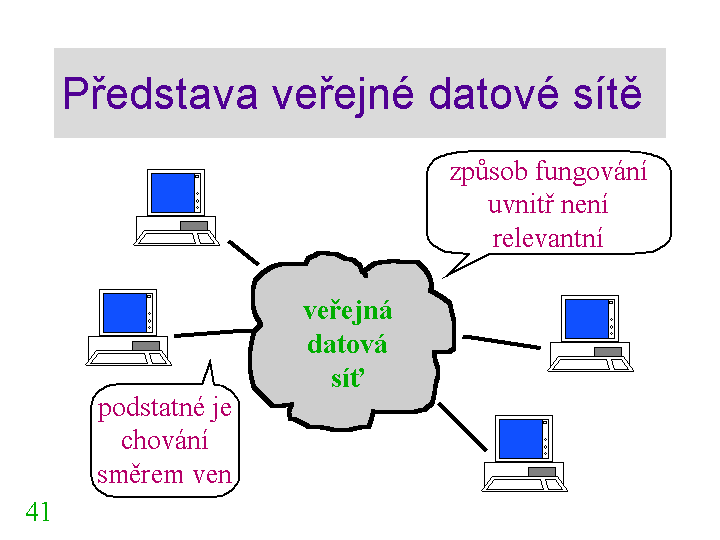 Představa veřejné datové sítě

způsob fungování uvnitř není relevantní

veřejná datová síť

podstatné je chování směrem ven

41